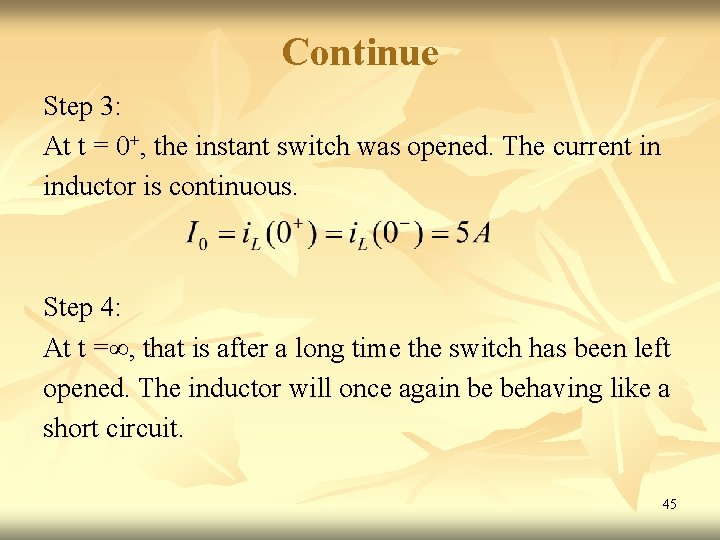 Continue

Step 3:
At t = $0^+$, the instant switch was opened. The current in inductor is continuous.

$I_0 = i_L(0^+) = i_L(0^-) = 5A$

Step 4:
At t =$\infty$, that is after a long time the switch has been left opened. The inductor will once again be behaving like a short circuit.

45